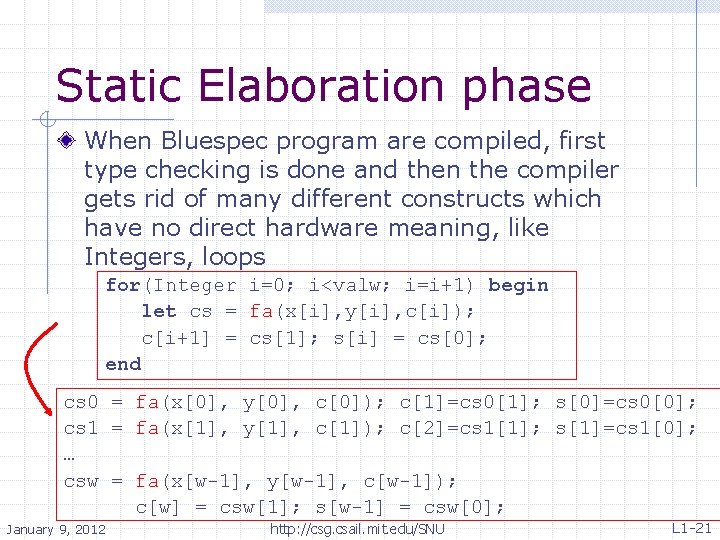 Static Elaboration phase

When Bluespec program are compiled, first type checking is done and then the compiler gets rid of many different constructs which have no direct hardware meaning, like Integers, loops

for(Integer i=0; i<valw; i=i+1) begin
let cs = fa(x[i],y[i],c[i]);
c[i+1] = cs[1]; s[i] = cs[0];
end

cs0 = fa(x[0], y[0], c[0]); c[1]=cs0[1]; s[0]=cs0[0];
cs1 = fa(x[1], y[1], c[1]); c[2]=cs1[1]; s[1]=cs1[0];
…
csw = fa(x[w-1], y[w-1], c[w-1]);
c[w] = csw[1]; s[w-1] = csw[0];

January 9, 2012

http://csg.csail.mit.edu/SNU

L1-21